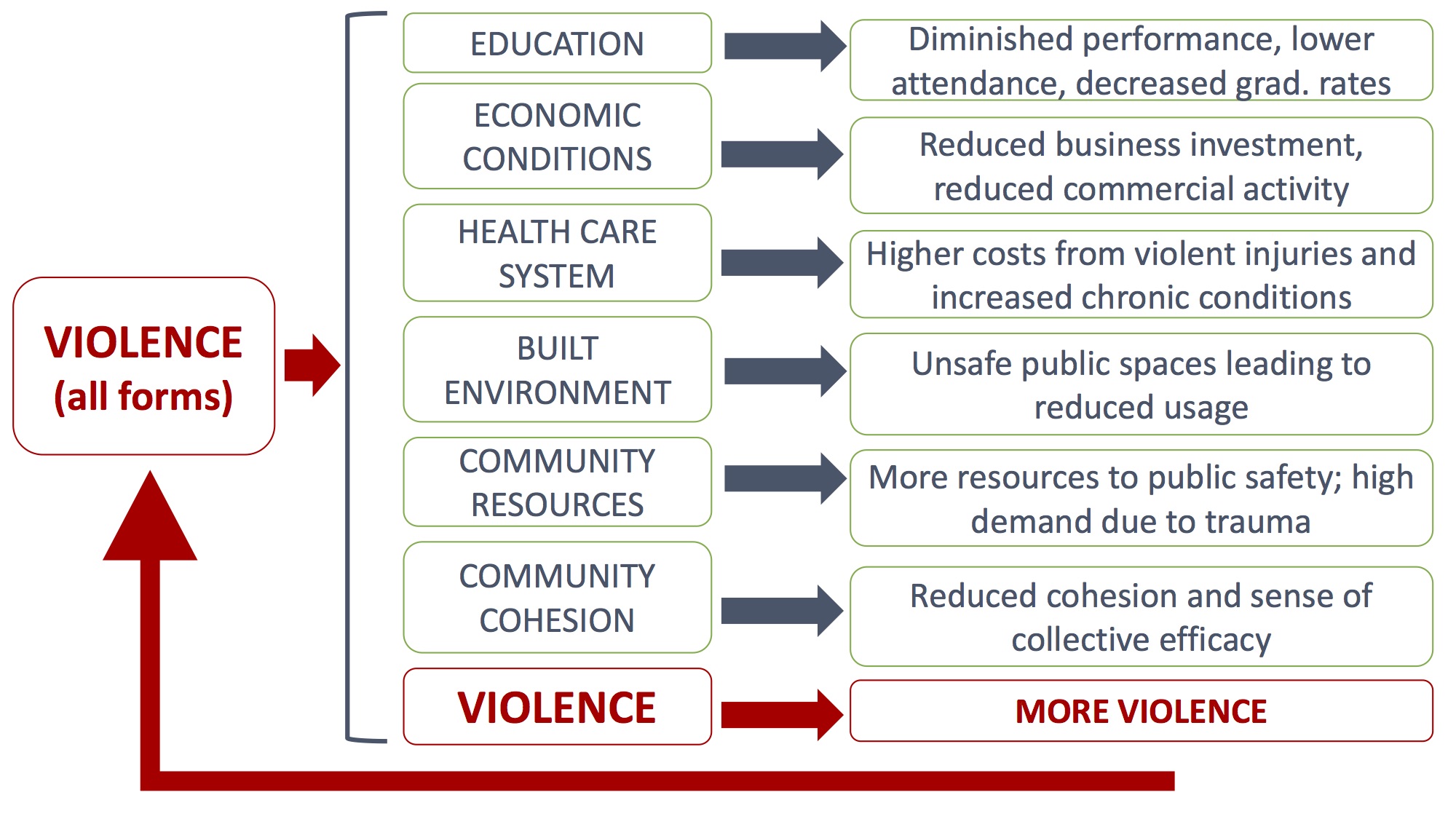 VIOLENCE (all forms)

EDUCATION

Diminished performance, lower attendance, decreased grad. rates

ECONOMIC CONDITIONS

Reduced business investment, reduced commercial activity

HEALTH CARE SYSTEM

Higher costs from violent injuries and increased chronic conditions

BUILT ENVIRONMENT

Unsafe public spaces leading to reduced usage

COMMUNITY RESOURCES

More resources to public safety; high demand due to trauma

COMMUNITY COHESION

Reduced cohesion and sense of collective efficacy

VIOLENCE

MORE VIOLENCE